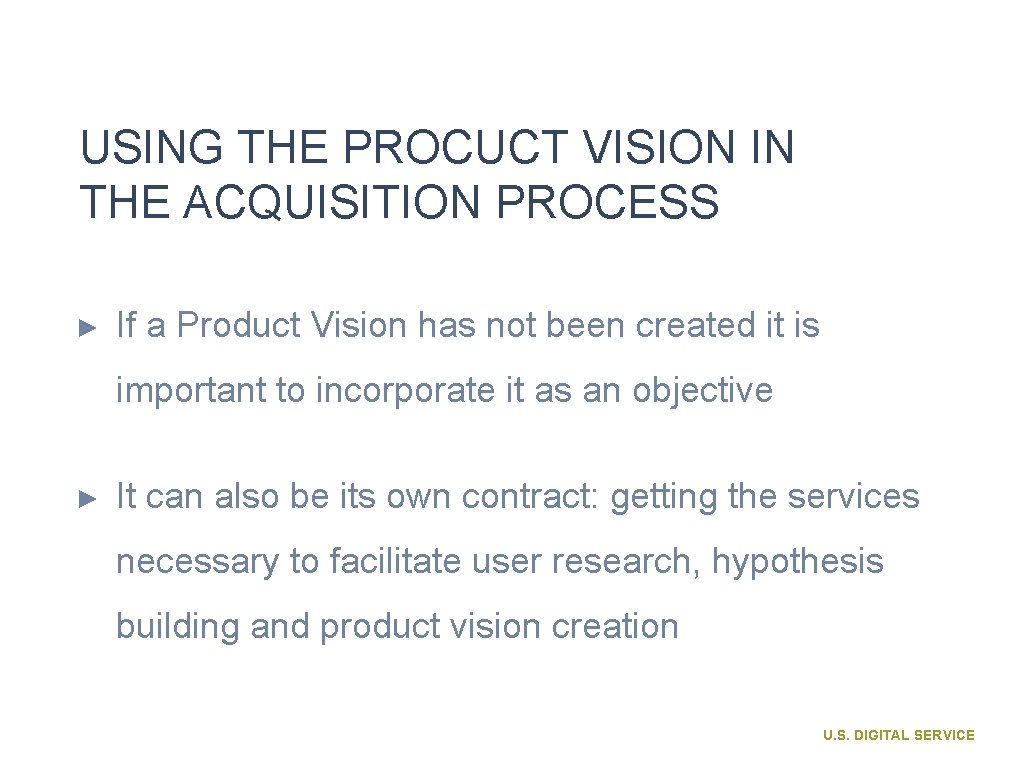 USING THE PROCUCT VISION IN THE ACQUISITION PROCESS

► If a Product Vision has not been created it is important to incorporate it as an objective

► It can also be its own contract: getting the services necessary to facilitate user research, hypothesis building and product vision creation

U.S. DIGITAL SERVICE